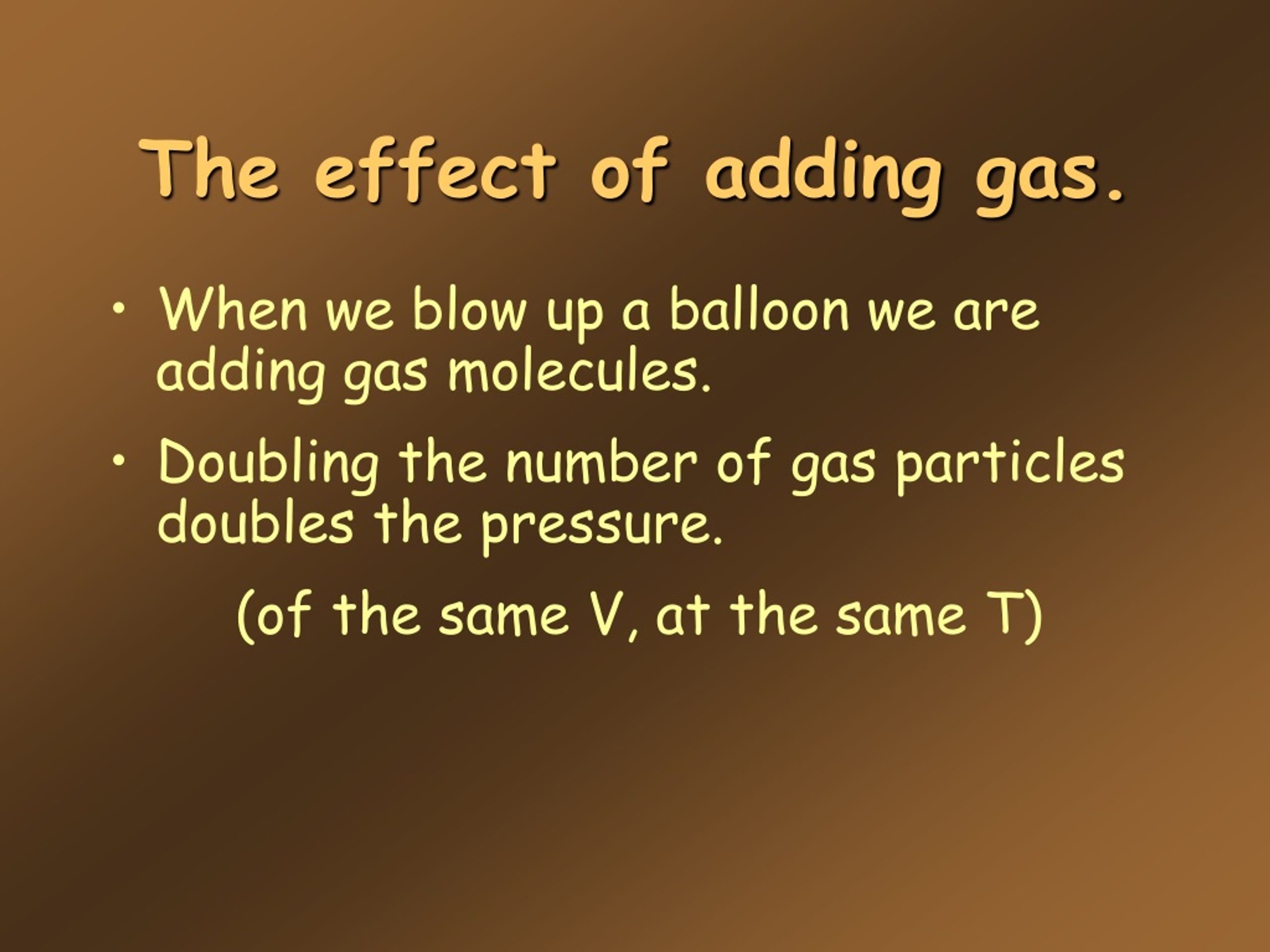 The effect of adding gas.

• When we blow up a balloon we are adding gas molecules.

• Doubling the number of gas particles doubles the pressure.

(of the same V, at the same T)